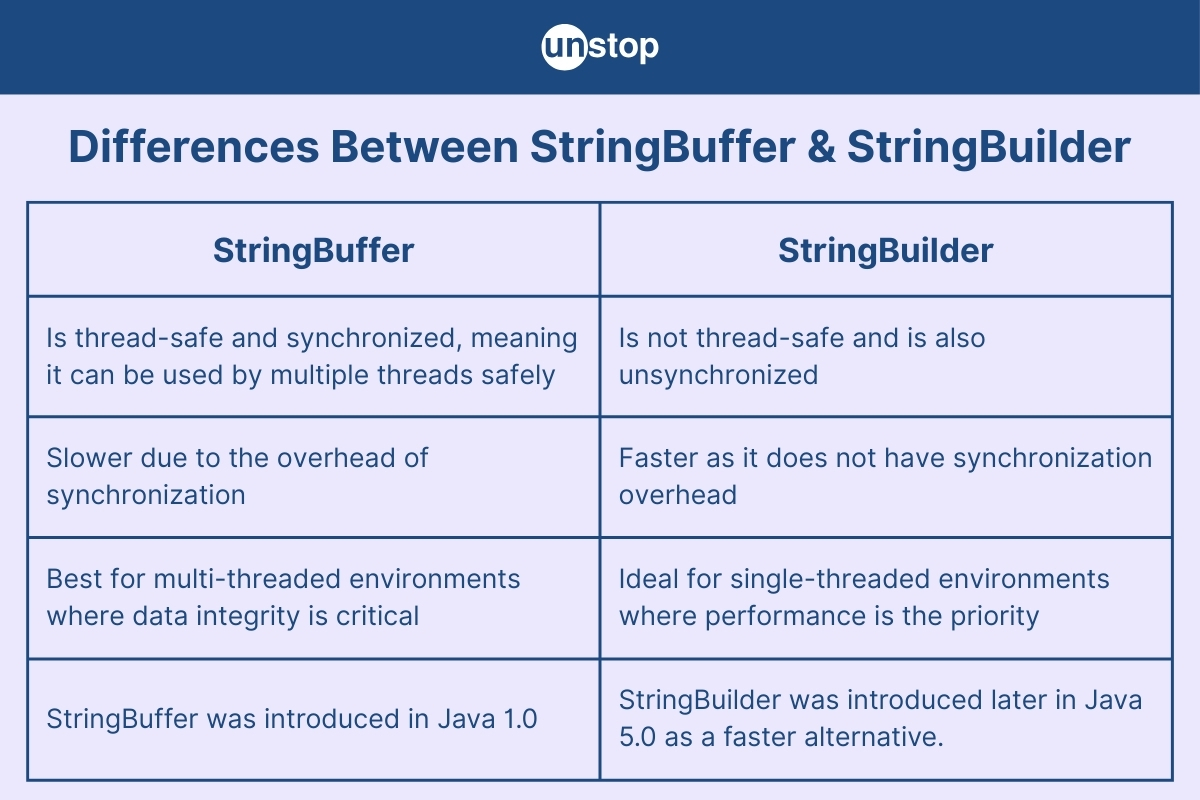 unstop

Differences Between StringBuffer & StringBuilder

| StringBuffer | StringBuilder |
|---|---|
| Is thread-safe and synchronized, meaning it can be used by multiple threads safely | Is not thread-safe and is also unsynchronized |
| Slower due to the overhead of synchronization | Faster as it does not have synchronization overhead |
| Best for multi-threaded environments where data integrity is critical | Ideal for single-threaded environments where performance is the priority |
| StringBuffer was introduced in Java 1.0 | StringBuilder was introduced later in Java 5.0 as a faster alternative. |